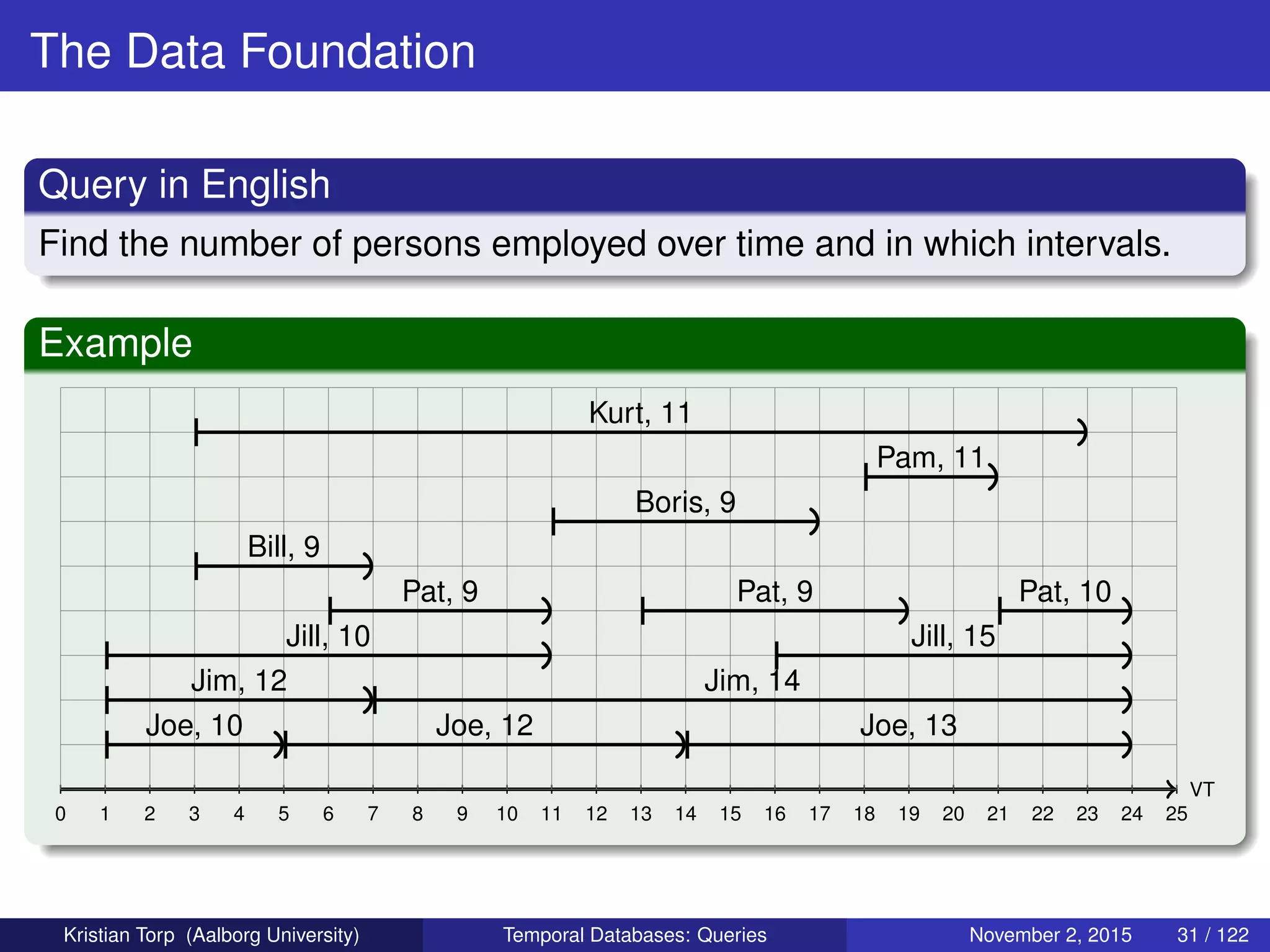 The Data Foundation

Query in English

Find the number of persons employed over time and in which intervals.

Example

Kurt, 11

Pam, 11

Boris, 9

Bill, 9

Pat, 9

Pat, 9

Pat, 10

Jill, 10

Jill, 15

Jim, 12

Jim, 14

Joe, 10

Joe, 12

Joe, 13

VT

0 1 2 3 4 5 6 7 8 9 10 11 12 13 14 15 16 17 18 19 20 21 22 23 24 25

Kristian Torp (Aalborg University) Temporal Databases: Queries November 2, 2015 31 / 122